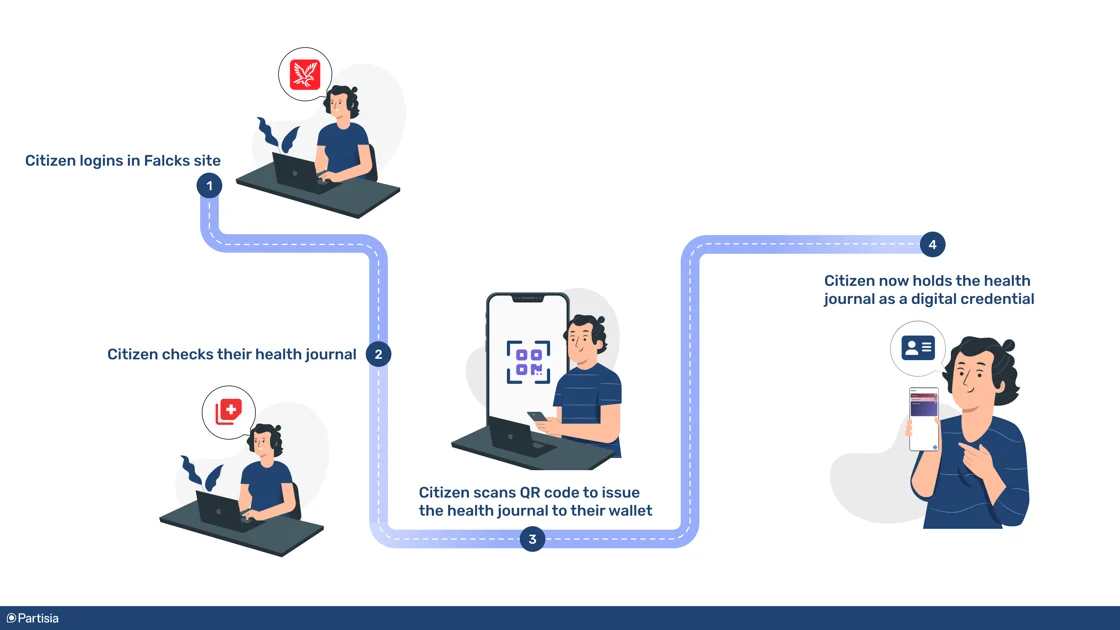 Citizen logins in Falcks site

1

Citizen checks their health journal

2

Citizen scans QR code to issue the health journal to their wallet

3

4

Citizen now holds the health journal as a digital credential

Partisia